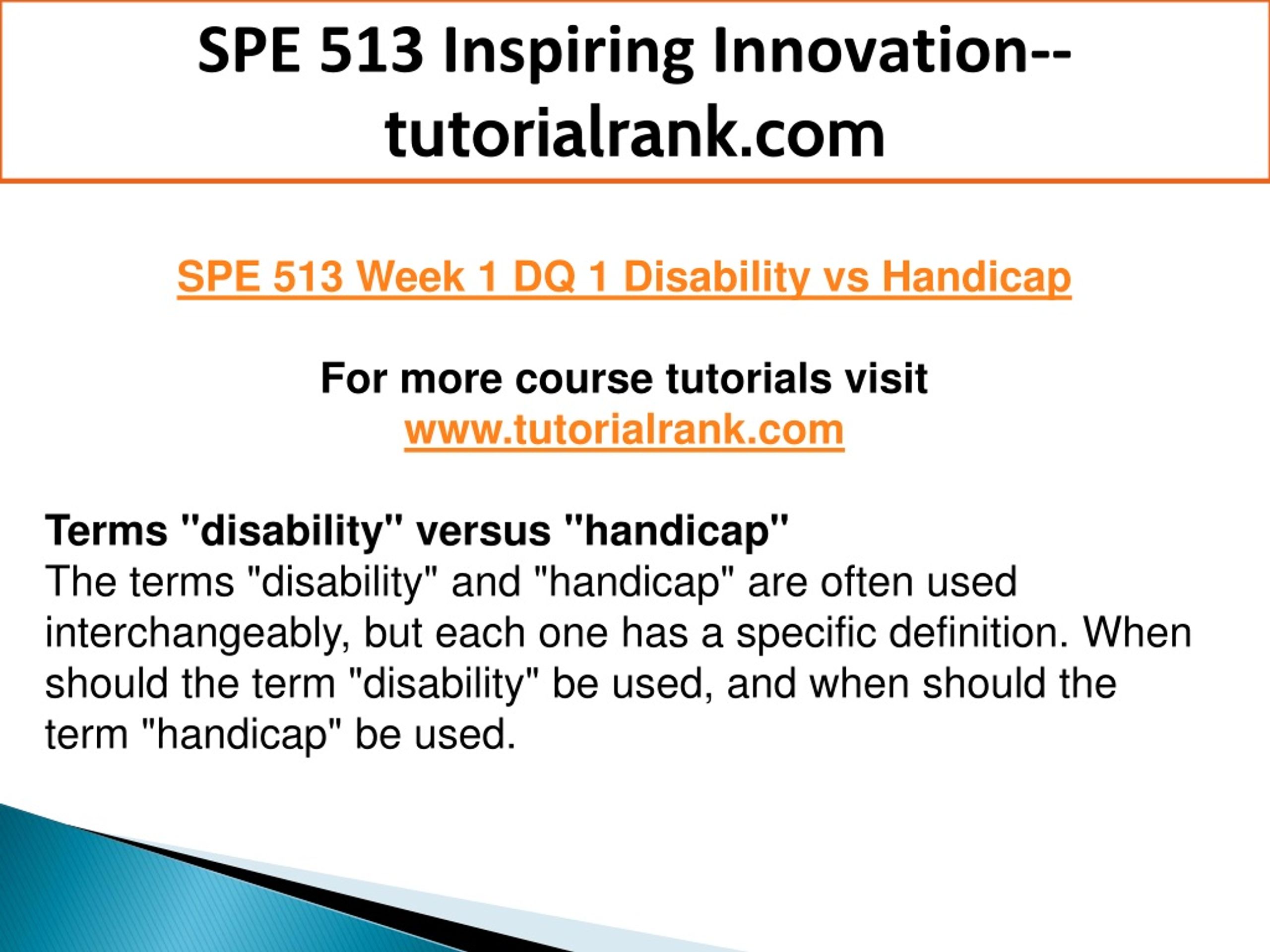 SPE 513 Inspiring Innovation--tutorialrank.com

SPE 513 Week 1 DQ 1 Disability vs Handicap

For more course tutorials visit
www.tutorialrank.com

Terms "disability" versus "handicap"
The terms "disability" and "handicap" are often used interchangeably, but each one has a specific definition. When should the term "disability" be used, and when should the term "handicap" be used.